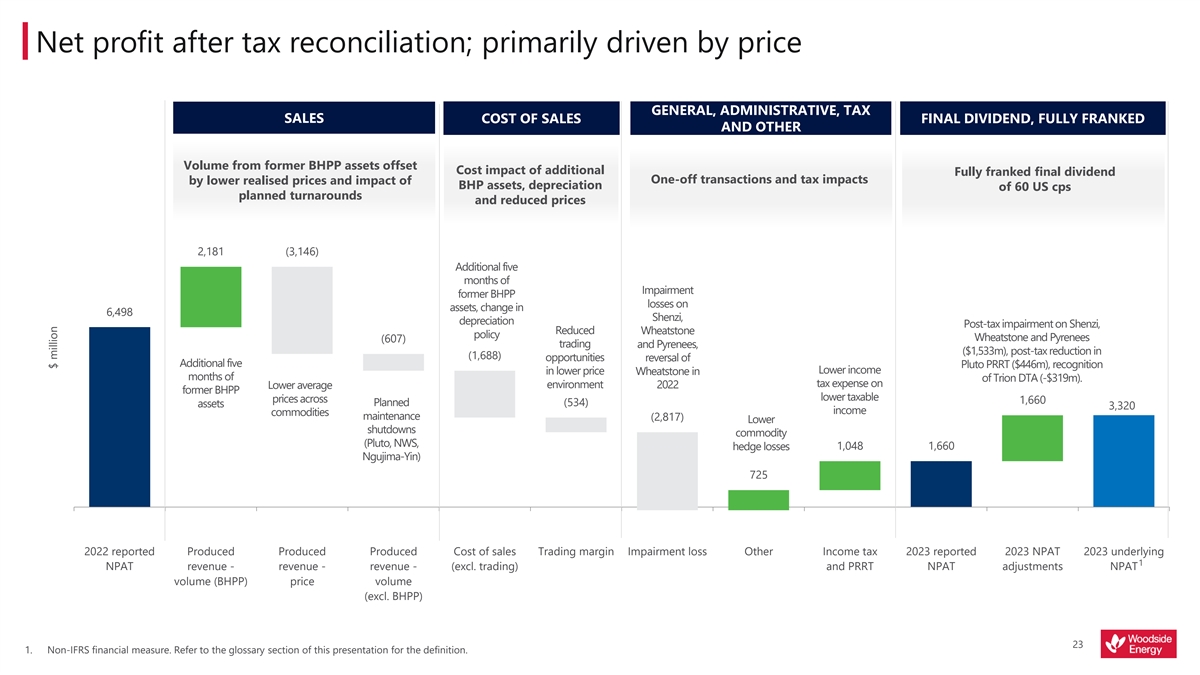 Net profit after tax reconciliation; primarily driven by price

SALES

COST OF SALES

GENERAL, ADMINISTRATIVE, TAX AND OTHER

FINAL DIVIDEND, FULLY FRANKED

Volume from former BHPP assets offset by lower realised prices and impact of planned turnarounds

Cost impact of additional BHP assets, depreciation and reduced prices

One-off transactions and tax impacts

Fully franked final dividend of 60 US cps

$ million

6,498

2,181

Additional five months of former BHPP assets

(3,146)

Lower average prices across commodities

(607)

Planned maintenance shutdowns (Pluto, NWS, Ngujima-Yin)

Additional five months of former BHPP assets, change in depreciation policy

(1,688)

Reduced trading opportunities in lower price environment

(534)

Impairment losses on Shenzi, Wheatstone and Pyrenees, reversal of Wheatstone in 2022

(2,817)

Lower commodity hedge losses

725

Lower income tax expense on lower taxable income

1,048

1,660

Post-tax impairment on Shenzi, Wheatstone and Pyrenees ($1,533m), post-tax reduction in Pluto PRRT ($446m), recognition of Trion DTA (-$319m).

1,660

3,320

2022 reported NPAT

Produced revenue - volume (BHPP)

Produced revenue - price

Produced revenue - volume (excl. BHPP)

Cost of sales (excl. trading)

Trading margin

Impairment loss

Other

Income tax and PRRT

2023 reported NPAT

2023 NPAT adjustments

2023 underlying NPAT$^1$

1. Non-IFRS financial measure. Refer to the glossary section of this presentation for the definition.

23

Woodside Energy